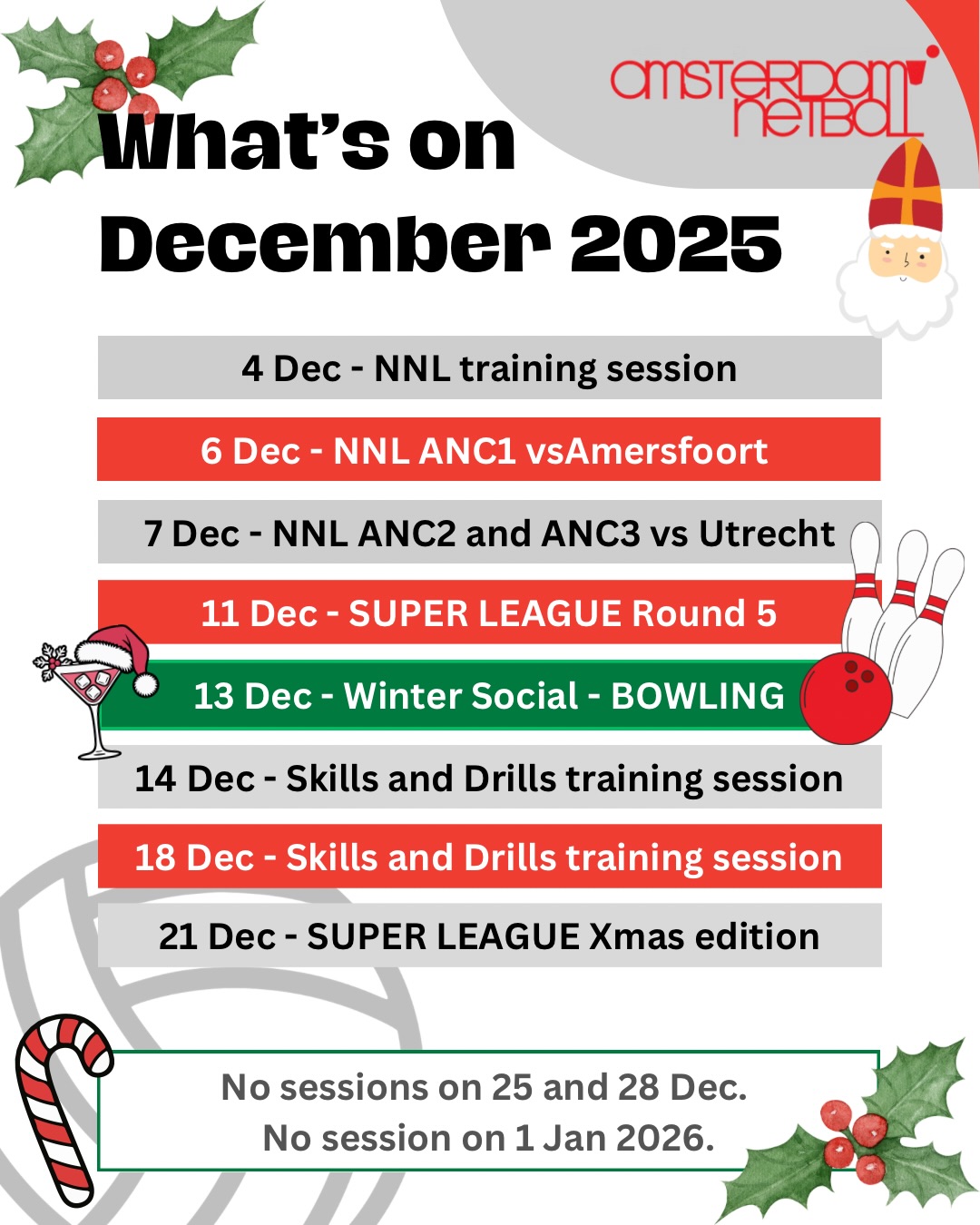 amsterdam netball

What's on December 2025

4 Dec - NNL training session

6 Dec - NNL ANC1 vsAmersfoort

7 Dec - NNL ANC2 and ANC3 vs Utrecht

11 Dec - SUPER LEAGUE Round 5

13 Dec - Winter Social - BOWLING

14 Dec - Skills and Drills training session

18 Dec - Skills and Drills training session

21 Dec - SUPER LEAGUE Xmas edition

No sessions on 25 and 28 Dec.
No session on 1 Jan 2026.